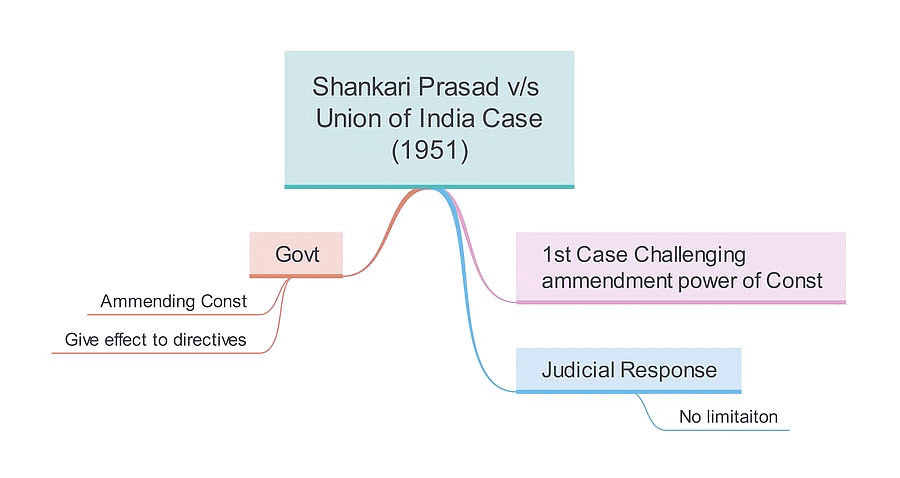 Shankari Prasad v/s Union of India Case (1951)

Govt

Ammending Const

Give effect to directives

1st Case Challenging ammendment power of Const

Judicial Response

No limitaiton